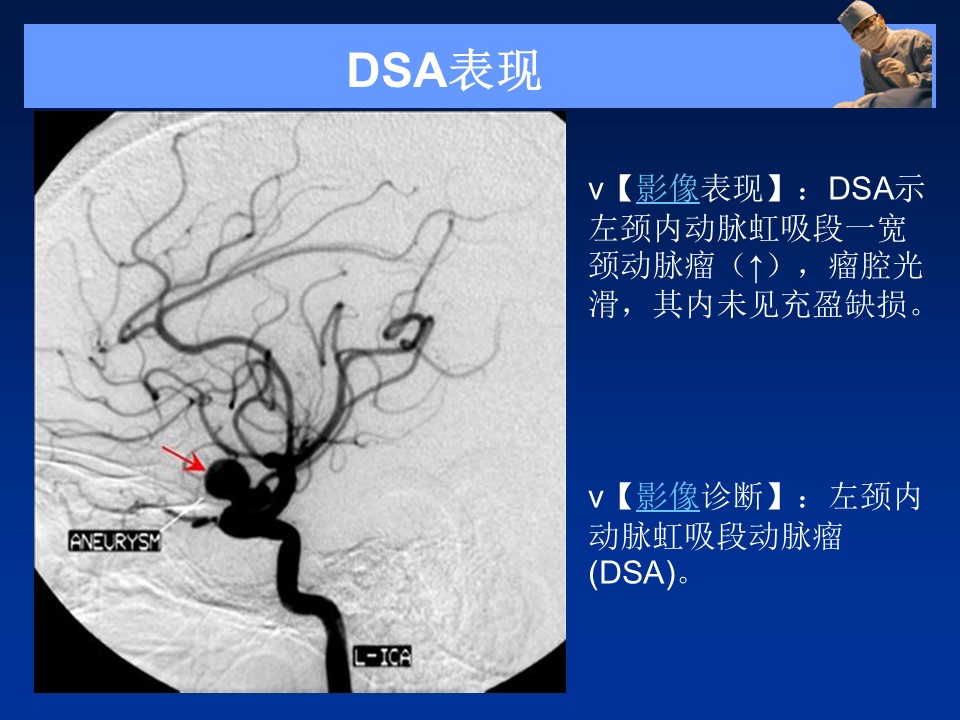 DSA表现

ANEURYSM

L-ICA

v【影像表现】：DSA示左颈内动脉虹吸段一宽颈动脉瘤（↑），瘤腔光滑，其内未见充盈缺损。

v【影像诊断】：左颈内动脉虹吸段动脉瘤(DSA)。